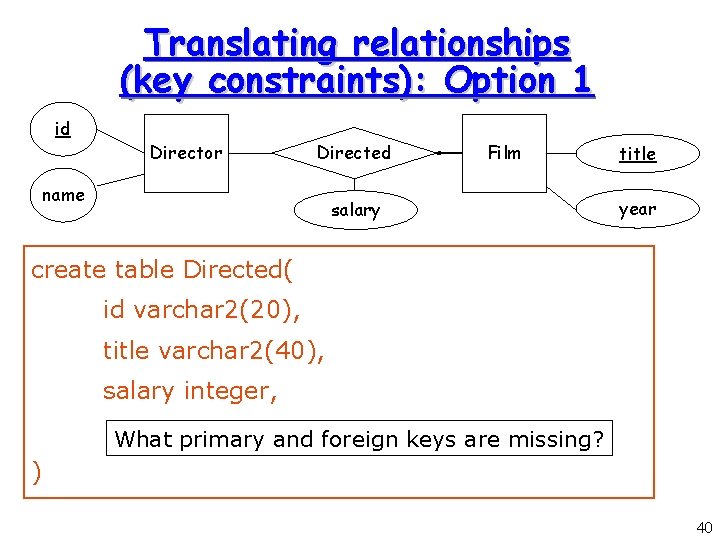 Translating relationships (key constraints): Option 1

id

name

Director

Directed

salary

Film

title

year

create table Directed(
id varchar2(20),
title varchar2(40),
salary integer,

What primary and foreign keys are missing?

)

40